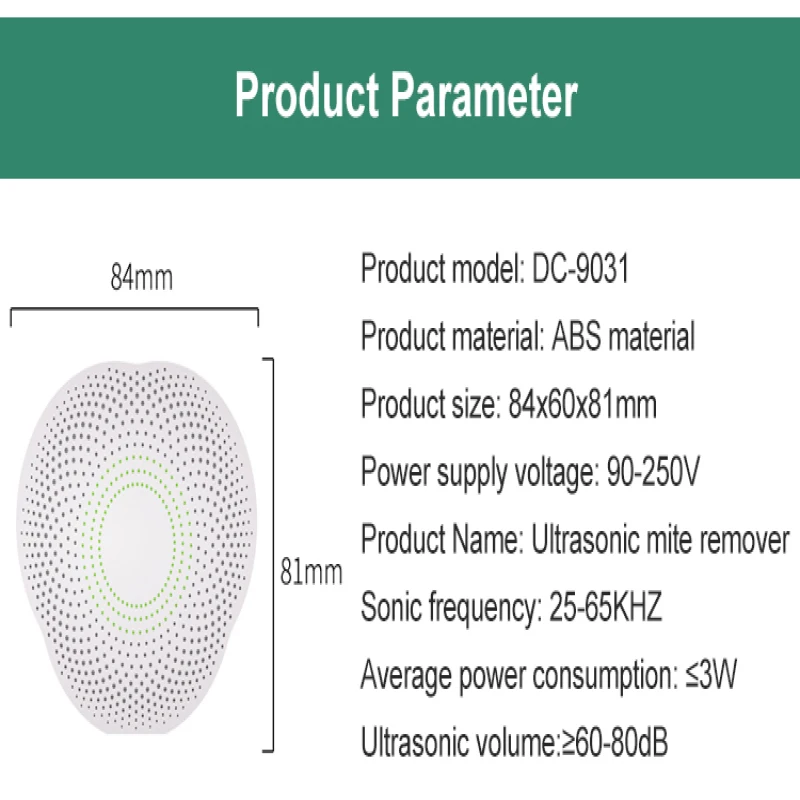 Product Parameter

84mm

81mm

Product model: DC-9031

Product material: ABS material

Product size: 84x60x81mm

Power supply voltage: 90-250V

Product Name: Ultrasonic mite remover

Sonic frequency: 25-65KHZ

Average power consumption: ≤3W

Ultrasonic volume:≥60-80dB